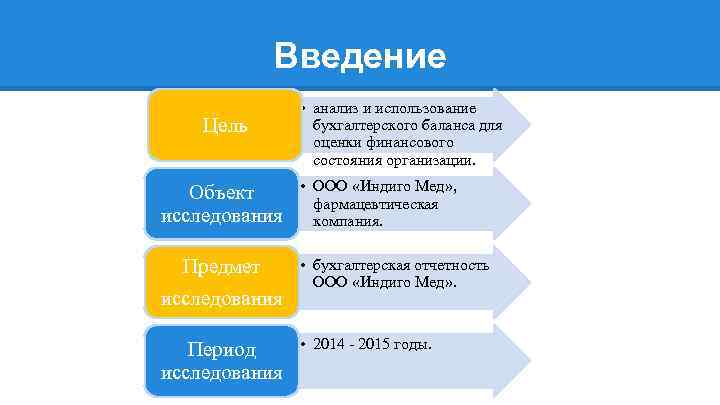 Введение

Цель

• анализ и использование бухгалтерского баланса для оценки финансового состояния организации.

Объект исследования

• ООО «Индиго Мед», фармацевтическая компания.

Предмет исследования

• бухгалтерская отчетность ООО «Индиго Мед».

Период исследования

• 2014 - 2015 годы.